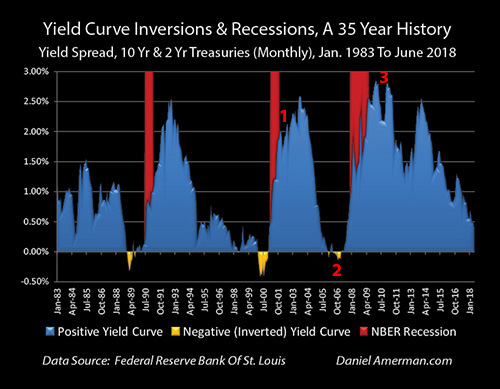 Yield Curve Inversions & Recessions, A 35 Year History
Yield Spread, 10 Yr & 2 Yr Treasuries (Monthly), Jan. 1983 To June 2018

3.00%
2.50%
2.00%
1.50%
1.00%
0.50%
0.00%
-0.50%

1
2
3

Jan-83
Apr-84
Jul-85
Oct-86
Jan-88
Apr-89
Jul-90
Oct-91
Jan-93
Apr-94
Jul-95
Oct-96
Jan-98
Apr-99
Jul-00
Oct-01
Jan-03
Apr-04
Jul-05
Oct-06
Jan-08
Apr-09
Jul-10
Oct-11
Jan-13
Apr-14
Jul-15
Oct-16
Jan-18

Positive Yield Curve
Negative (Inverted) Yield Curve
NBER Recession

Data Source: Federal Reserve Bank Of St. Louis
Daniel Amerman.com